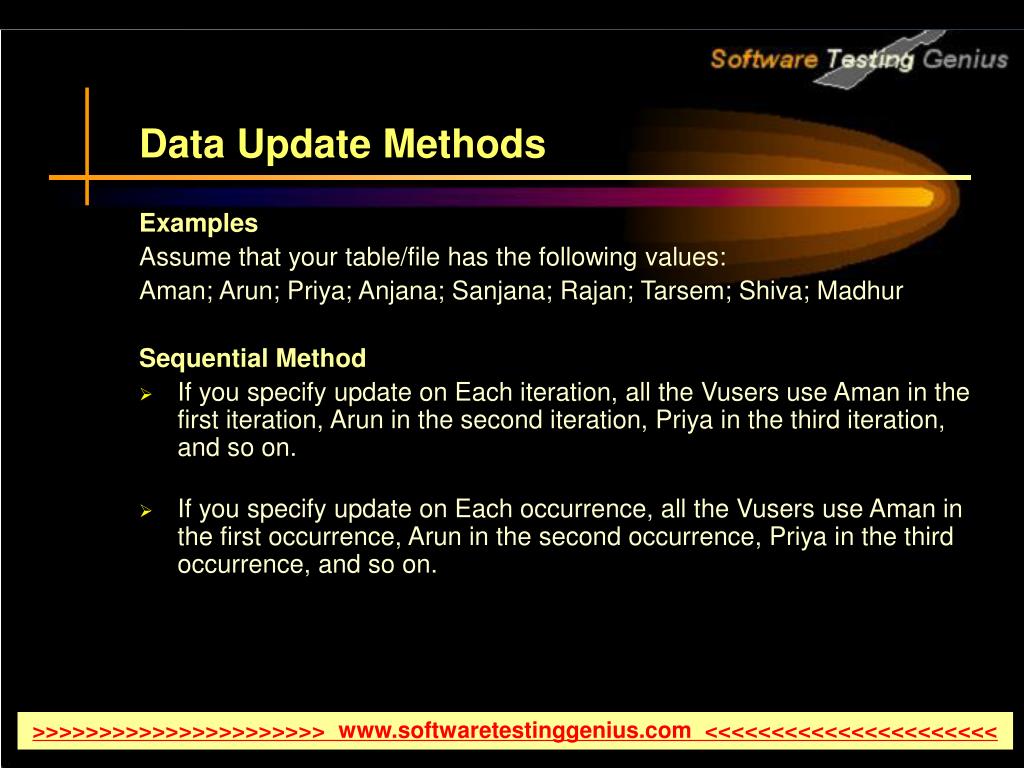 Software Testing Genius

Data Update Methods

Examples
Assume that your table/file has the following values:
Aman; Arun; Priya; Anjana; Sanjana; Rajan; Tarsem; Shiva; Madhur

Sequential Method
➢ If you specify update on Each iteration, all the Vusers use Aman in the first iteration, Arun in the second iteration, Priya in the third iteration, and so on.

➢ If you specify update on Each occurrence, all the Vusers use Aman in the first occurrence, Arun in the second occurrence, Priya in the third occurrence, and so on.

>>>>>>>>>>>>>>>>>>>>>>> www.softwaretestinggenius.com <<<<<<<<<<<<<<<<<<<<<<<